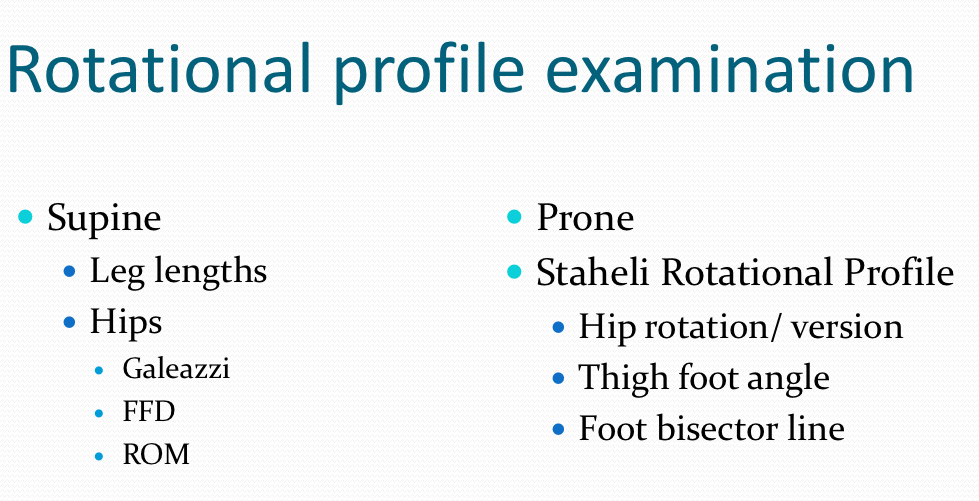 Rotational profile examination

- Supine
  - Leg lengths
  - Hips
    - Galeazzi
    - FFD
    - ROM

- Prone
- Staheli Rotational Profile
  - Hip rotation/ version
  - Thigh foot angle
  - Foot bisector line